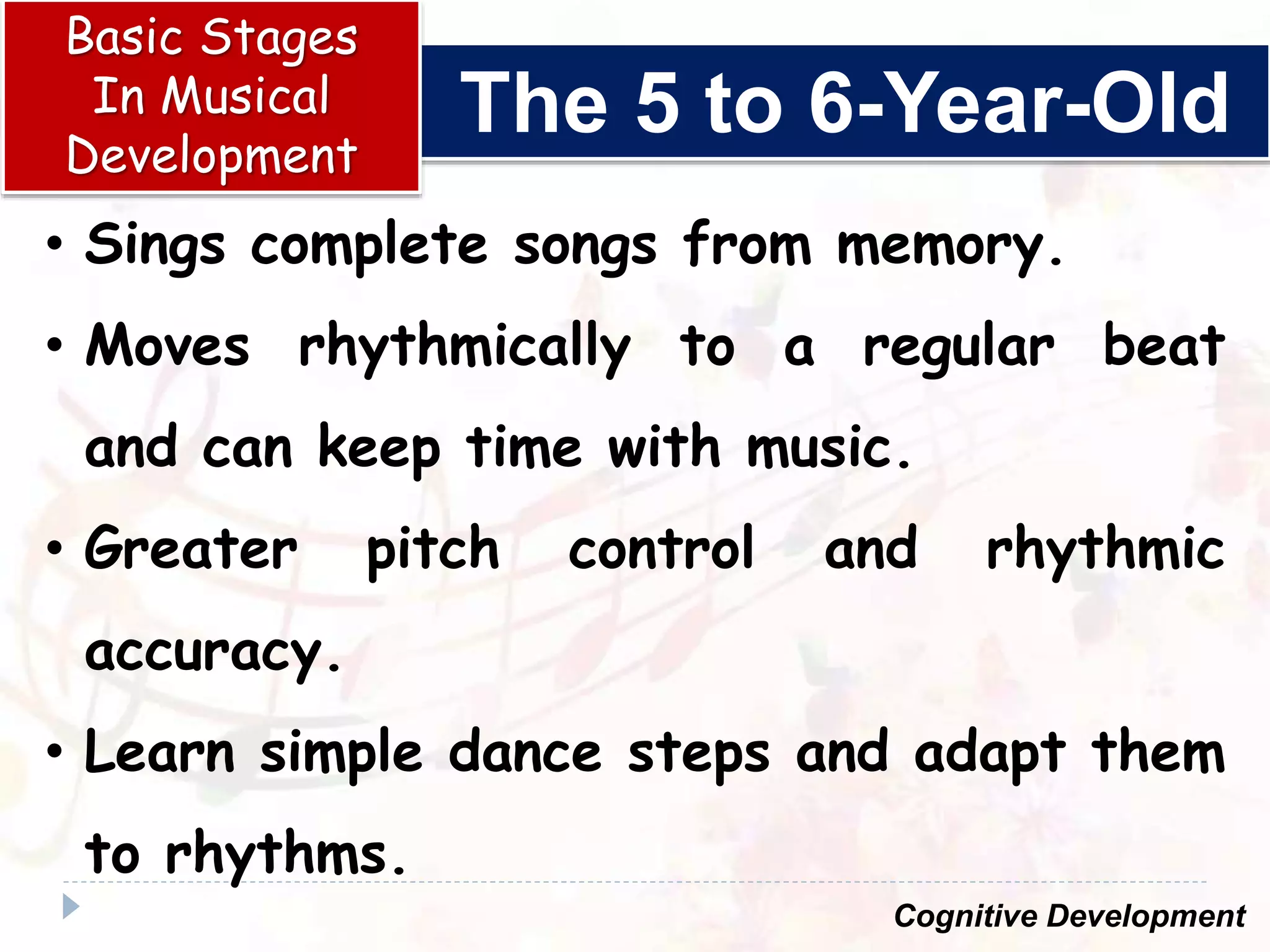 Basic Stages In Musical Development

The 5 to 6-Year-Old

• Sings complete songs from memory.

• Moves rhythmically to a regular beat and can keep time with music.

• Greater pitch control and rhythmic accuracy.

• Learn simple dance steps and adapt them to rhythms.

Cognitive Development